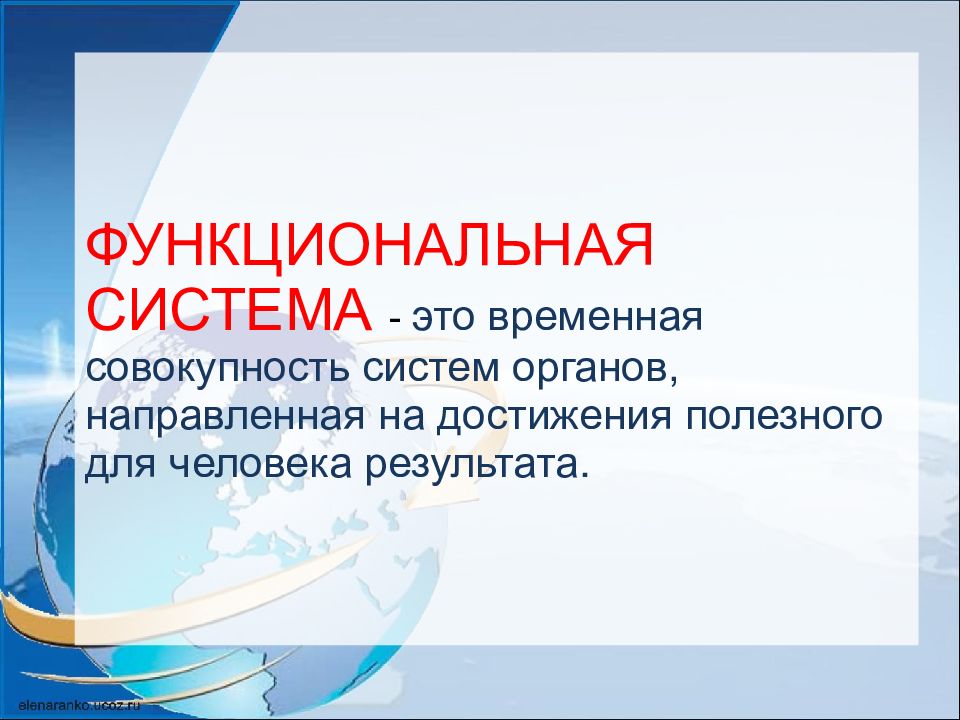 ФУНКЦИОНАЛЬНАЯ СИСТЕМА - это временная совокупность систем органов, направленная на достижения полезного для человека результата.

elenaranko.ucoz.ru